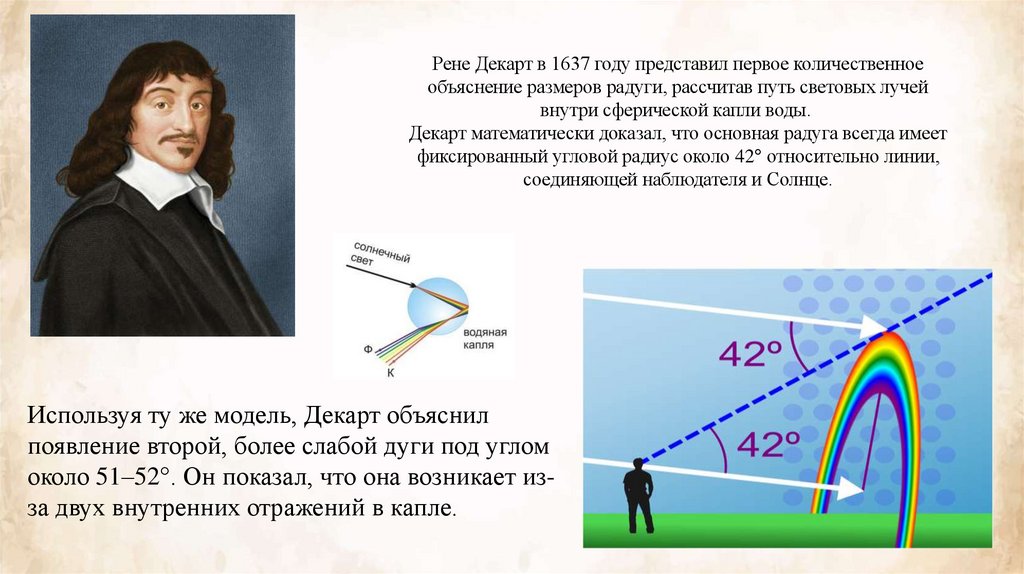 Рене Декарт в 1637 году представил первое количественное объяснение размеров радуги, рассчитав путь световых лучей внутри сферической капли воды.
Декарт математически доказал, что основная радуга всегда имеет фиксированный угловой радиус около 42° относительно линии, соединяющей наблюдателя и Солнце.

солнечный свет

водяная капля

Ф

К

42°

42°

Используя ту же модель, Декарт объяснил появление второй, более слабой дуги под углом около 51–52°. Он показал, что она возникает из-за двух внутренних отражений в капле.